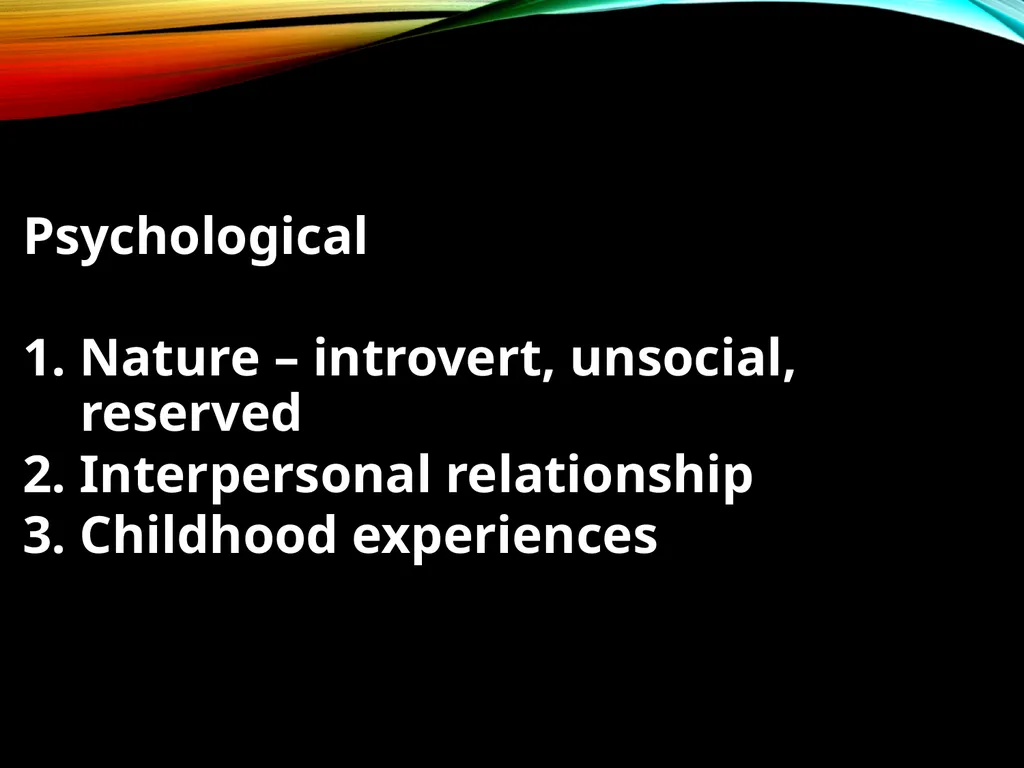 Psychological

1. Nature – introvert, unsocial, reserved
2. Interpersonal relationship
3. Childhood experiences